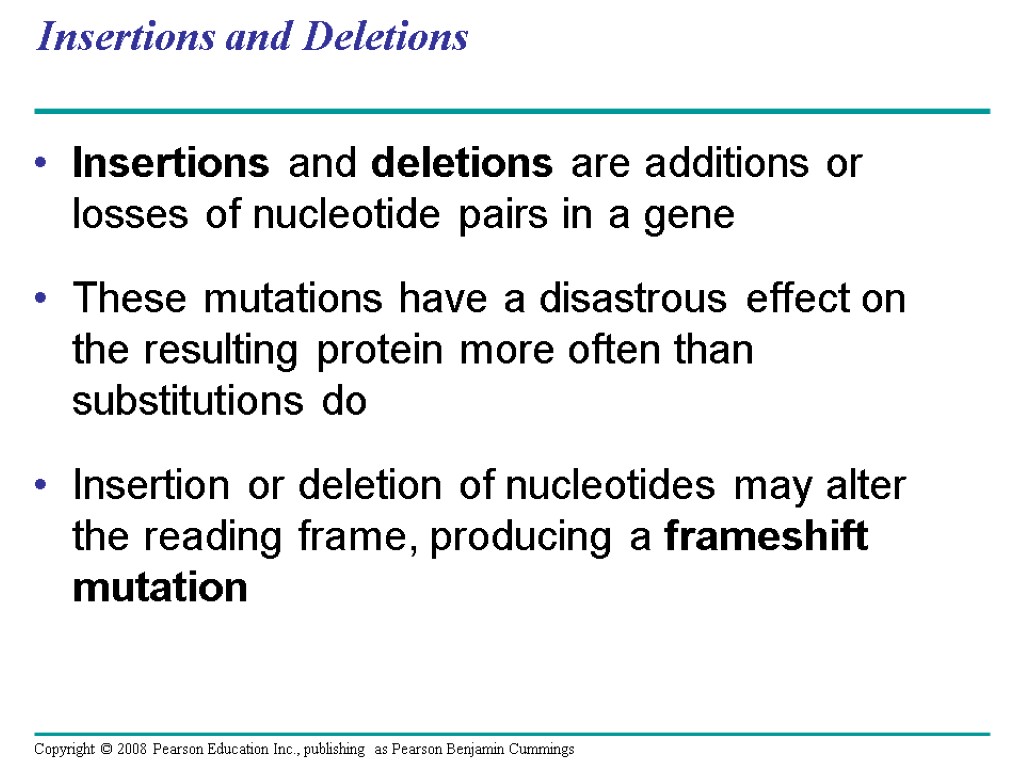 Insertions and Deletions

• Insertions and deletions are additions or losses of nucleotide pairs in a gene

• These mutations have a disastrous effect on the resulting protein more often than substitutions do

• Insertion or deletion of nucleotides may alter the reading frame, producing a frameshift mutation

Copyright © 2008 Pearson Education Inc., publishing as Pearson Benjamin Cummings